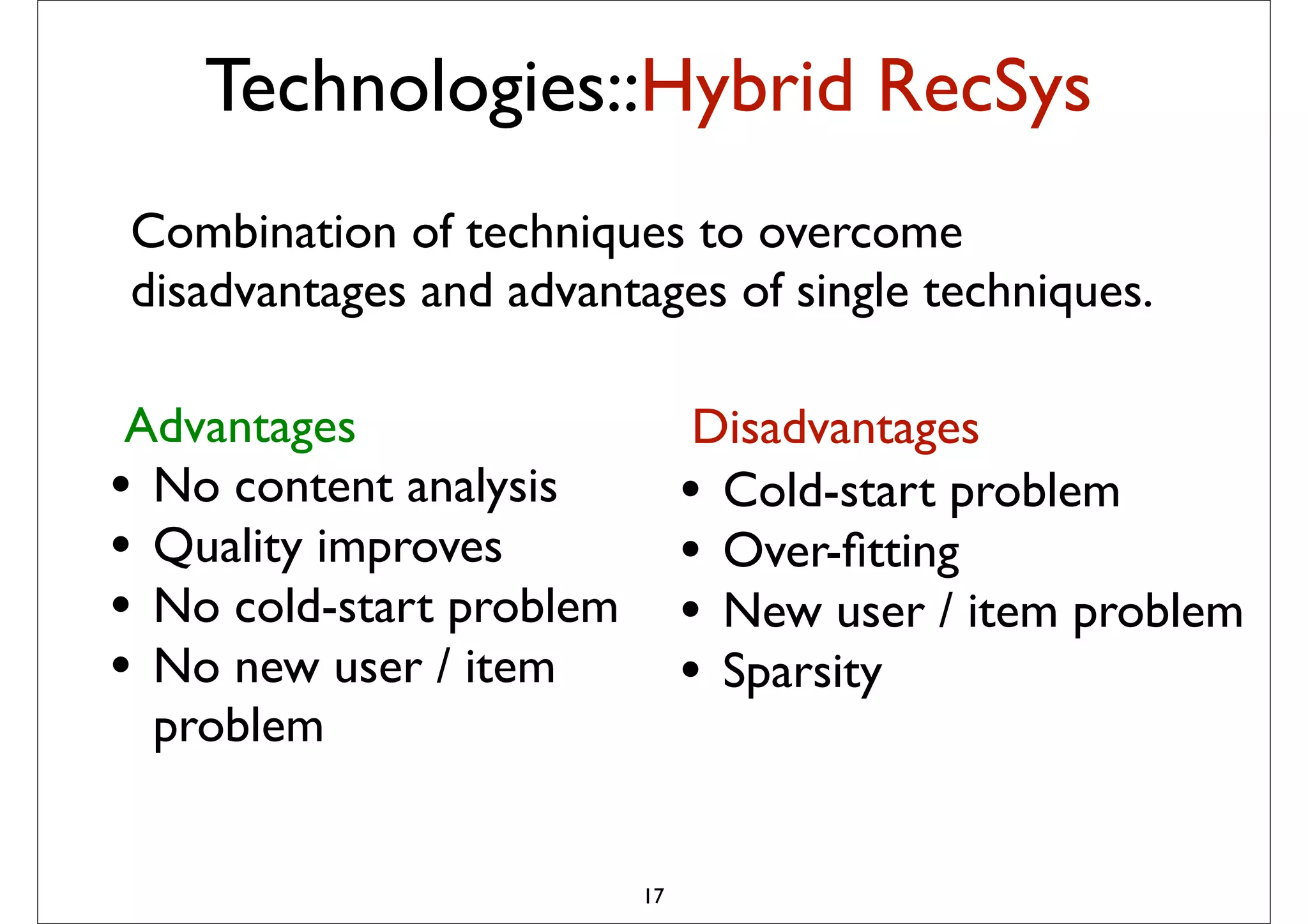 Technologies::Hybrid RecSys

Combination of techniques to overcome disadvantages and advantages of single techniques.

Advantages
• No content analysis
• Quality improves
• No cold-start problem
• No new user / item problem

Disadvantages
• Cold-start problem
• Over-fitting
• New user / item problem
• Sparsity

17